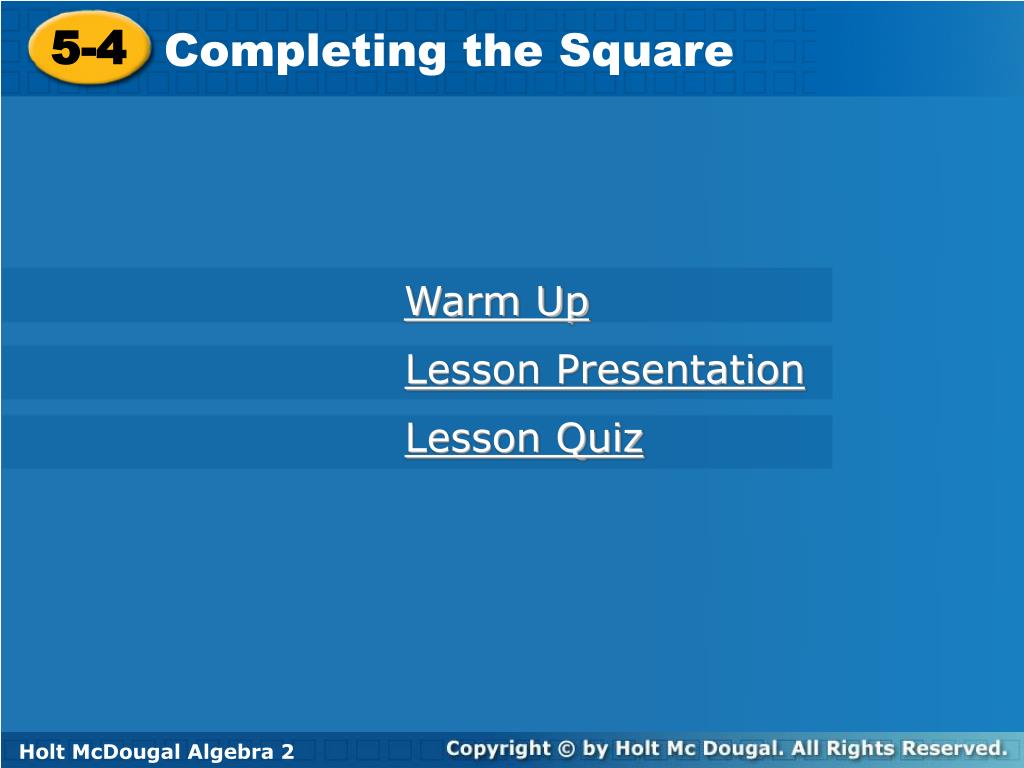 5-4 Completing the Square

Warm Up

Lesson Presentation

Lesson Quiz

Holt McDougal Algebra 2

Copyright © by Holt Mc Dougal. All Rights Reserved.